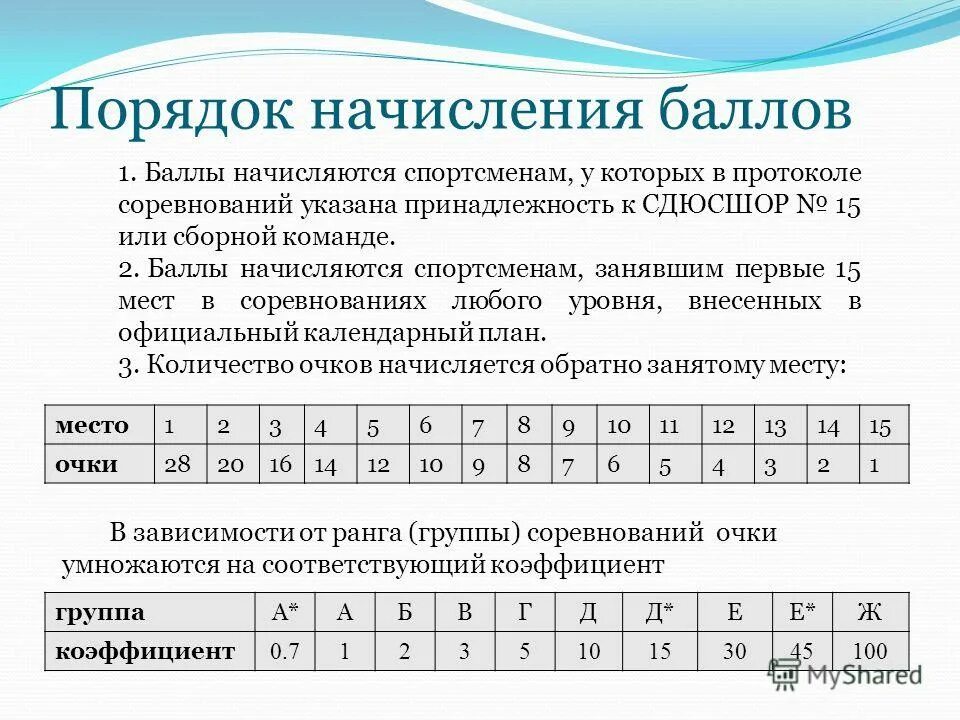 Порядок начисления баллов

1. Баллы начисляются спортсменам, у которых в протоколе соревнований указана принадлежность к СДЮСШОР № 15 или сборной команде.
2. Баллы начисляются спортсменам, занявшим первые 15 мест в соревнованиях любого уровня, внесенных в официальный календарный план.
3. Количество очков начисляется обратно занятому месту:

| место | 1 | 2 | 3 | 4 | 5 | 6 | 7 | 8 | 9 | 10 | 11 | 12 | 13 | 14 | 15 |
|---|---|---|---|---|---|---|---|---|---|---|---|---|---|---|---|
| очки | 28 | 20 | 16 | 14 | 12 | 10 | 9 | 8 | 7 | 6 | 5 | 4 | 3 | 2 | 1 |

В зависимости от ранга (группы) соревнований очки умножаются на соответствующий коэффициент

| группа | А* | А | Б | В | Г | Д | Д* | Е | Е* | Ж |
|---|---|---|---|---|---|---|---|---|---|---|
| коэффициент | 0.7 | 1 | 2 | 3 | 5 | 10 | 15 | 30 | 45 | 100 |

MyShared